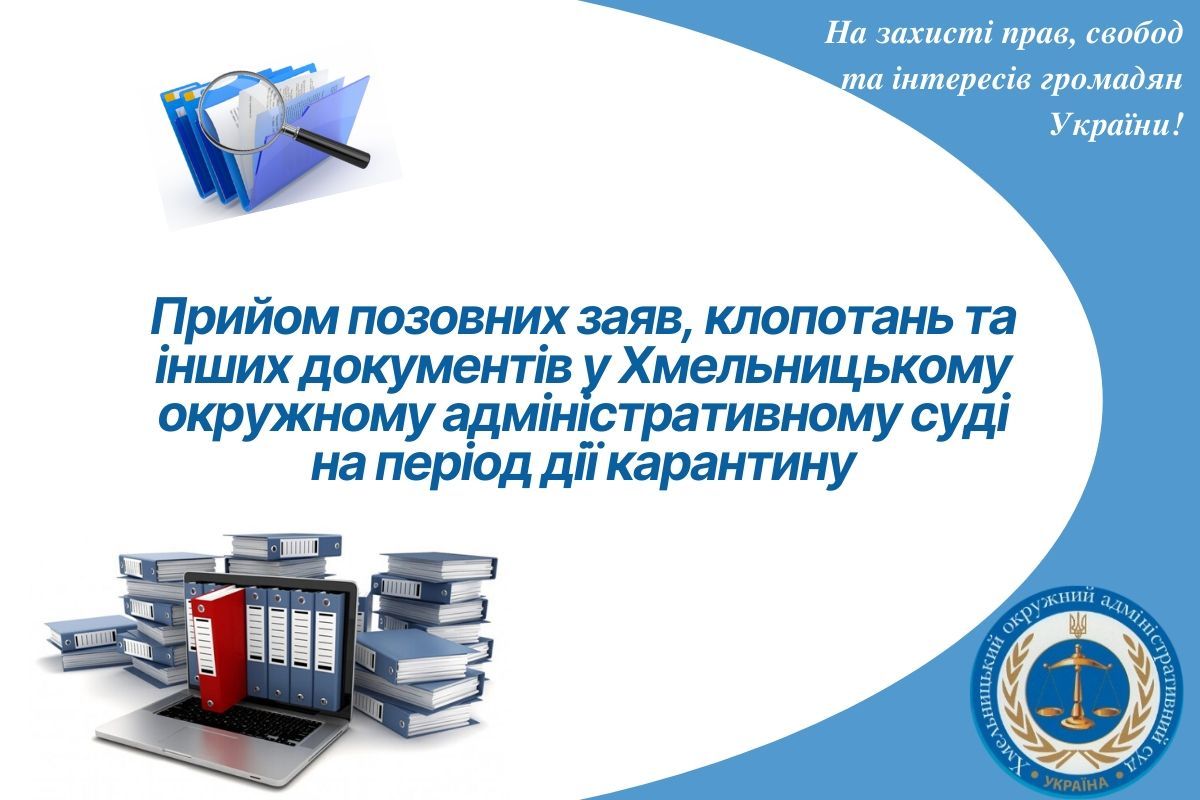 На захисті прав, свобод та інтересів громадян України!

Прийом позовних заяв, клопотань та інших документів у Хмельницькому окружному адміністративному суді на період дії карантину

Хмельницький окружний адміністративний суд

УКРАЇНА